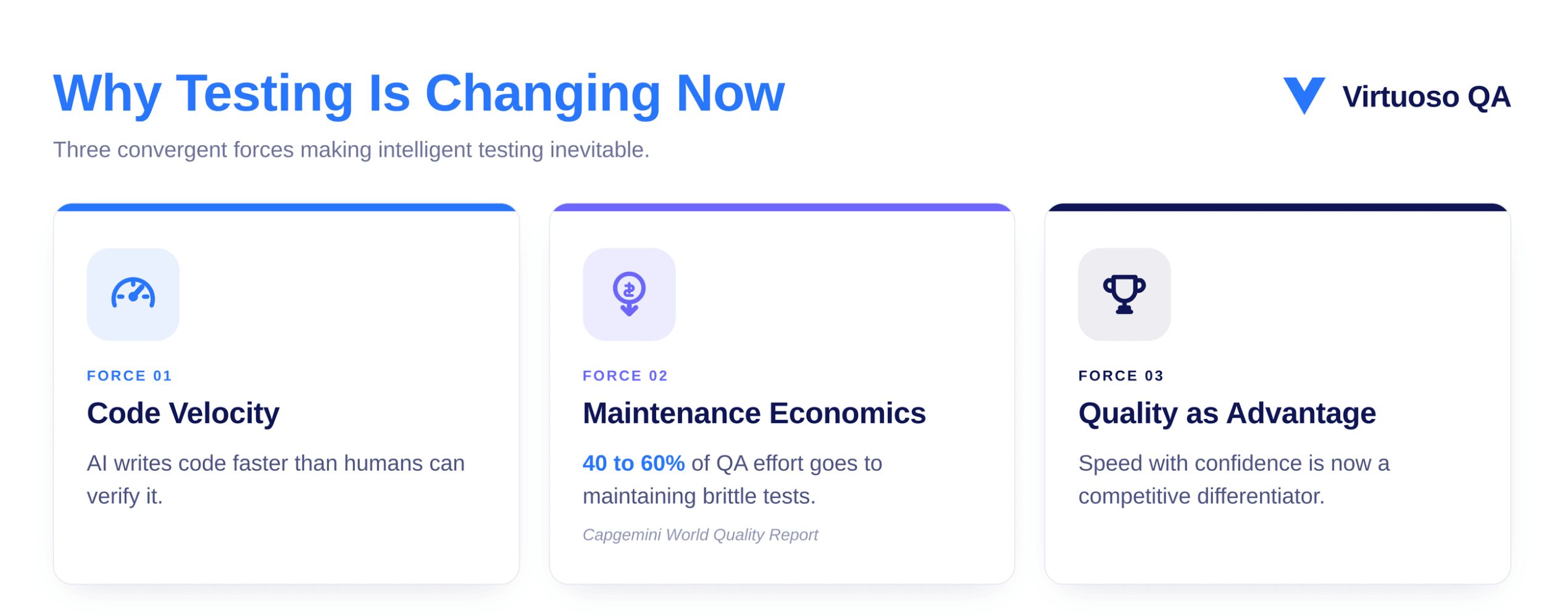 Why Testing Is Changing Now

Virtuoso QA

Three convergent forces making intelligent testing inevitable.

FORCE 01

Code Velocity

AI writes code faster than humans can verify it.

FORCE 02

Maintenance Economics

40 to 60% of QA effort goes to maintaining brittle tests.

Capgemini World Quality Report

FORCE 03

Quality as Advantage

Speed with confidence is now a competitive differentiator.